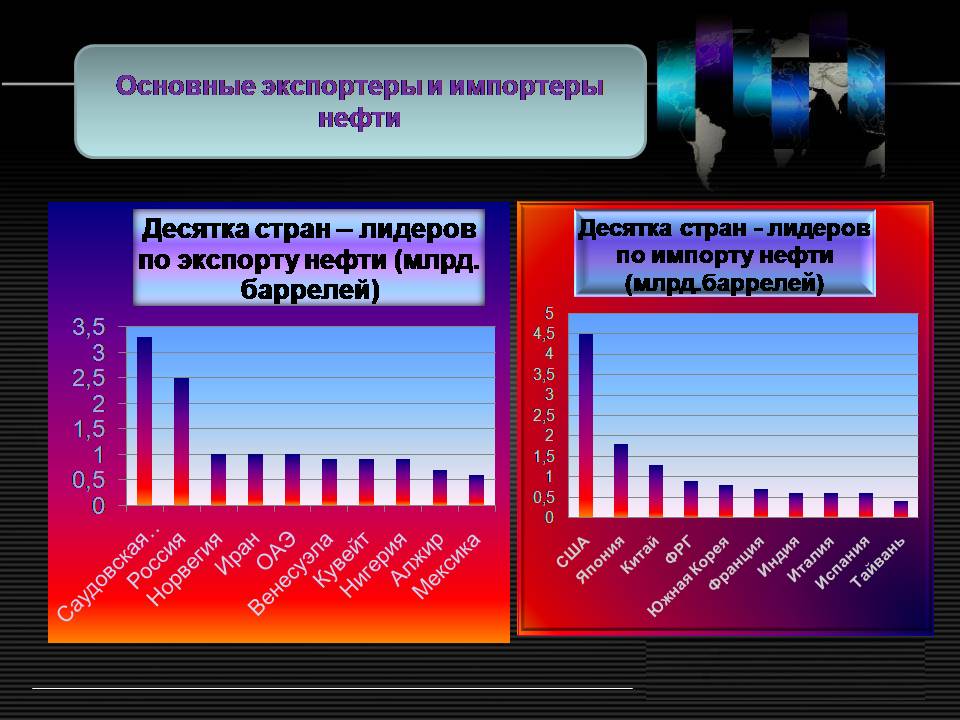 Основные экспортеры и импортеры нефти

Десятка стран – лидеров по экспорту нефти (млрд. баррелей)

3,5
3
2,5
2
1,5
1
0,5
0

Саудовская...
Россия
Норвегия
Иран
ОАЭ
Венесуэла
Кувейт
Нигерия
Алжир
Мексика

Десятка стран - лидеров по импорту нефти (млрд.баррелей)

5
4,5
4
3,5
3
2,5
2
1,5
1
0,5
0

США
Япония
Китай
ФРГ
Южная Корея
Франция
Индия
Италия
Испания
Тайвань